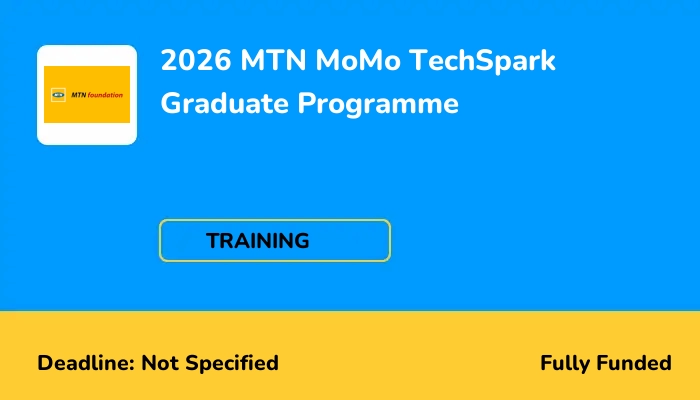 MTN foundation

2026 MTN MoMo TechSpark Graduate Programme

TRAINING

Deadline: Not Specified

Fully Funded